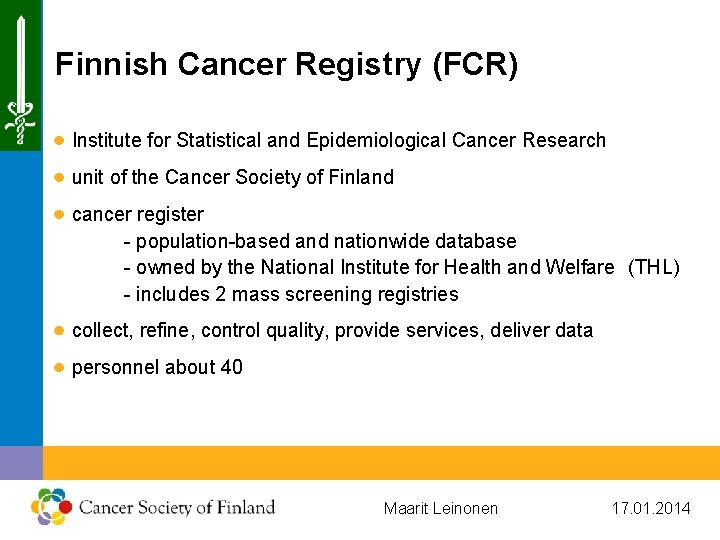 Finnish Cancer Registry (FCR)

● Institute for Statistical and Epidemiological Cancer Research

● unit of the Cancer Society of Finland

● cancer register
- population-based and nationwide database
- owned by the National Institute for Health and Welfare (THL)
- includes 2 mass screening registries

● collect, refine, control quality, provide services, deliver data

● personnel about 40

Cancer Society of Finland

Maarit Leinonen

17.01.2014